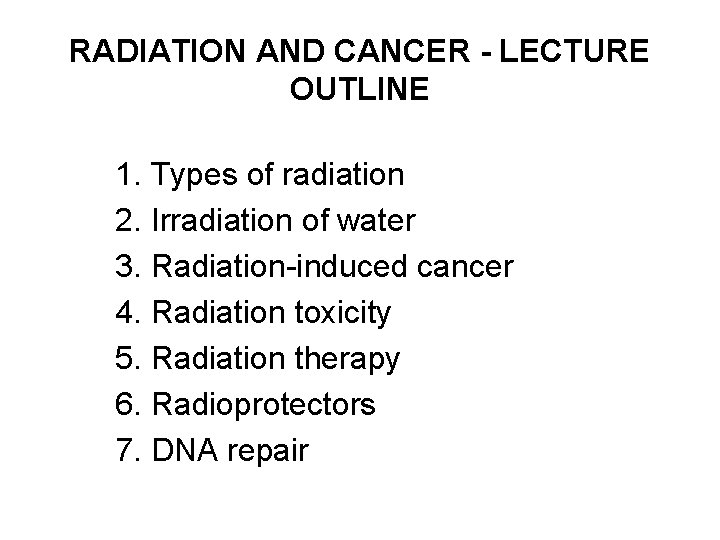 RADIATION AND CANCER - LECTURE OUTLINE

1. Types of radiation
2. Irradiation of water
3. Radiation-induced cancer
4. Radiation toxicity
5. Radiation therapy
6. Radioprotectors
7. DNA repair